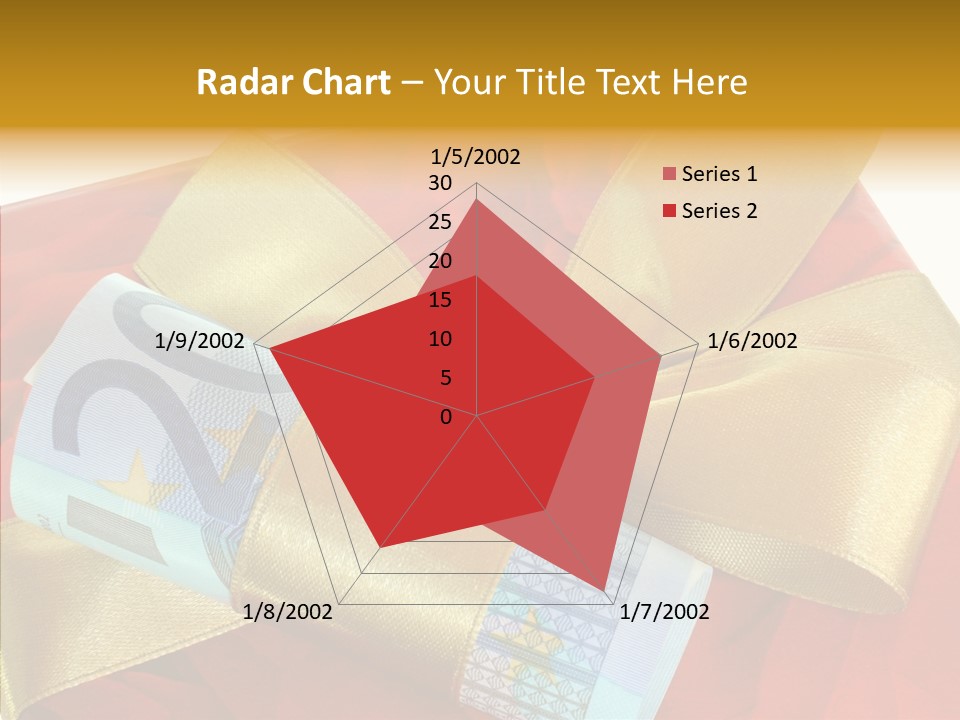 Radar Chart – Your Title Text Here

1/5/2002
30
25
20
15
10
5
0
1/6/2002
1/7/2002
1/8/2002
1/9/2002

Series 1
Series 2